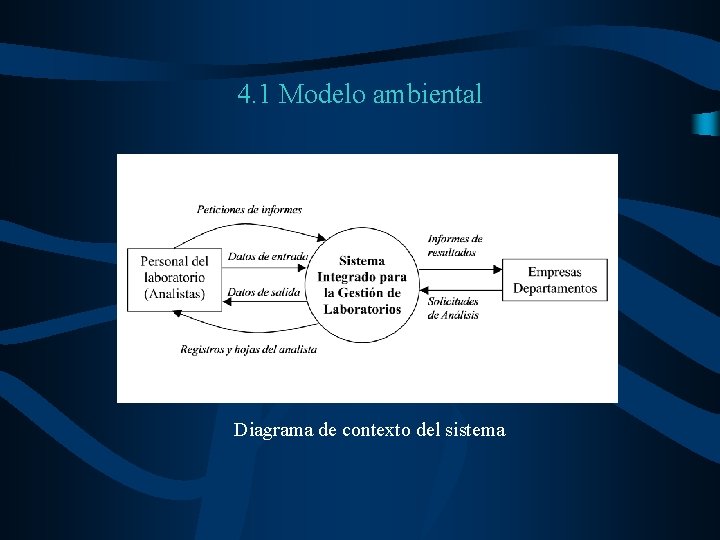 4.1 Modelo ambiental

Peticiones de informes

Personal del laboratorio (Analistas)

Datos de entrada

Datos de salida

Sistema Integrado para la Gestión de Laboratorios

Informes de resultados

Solicitudes de Análisis

Empresas Departamentos

Registros y hojas del analista

Diagrama de contexto del sistema